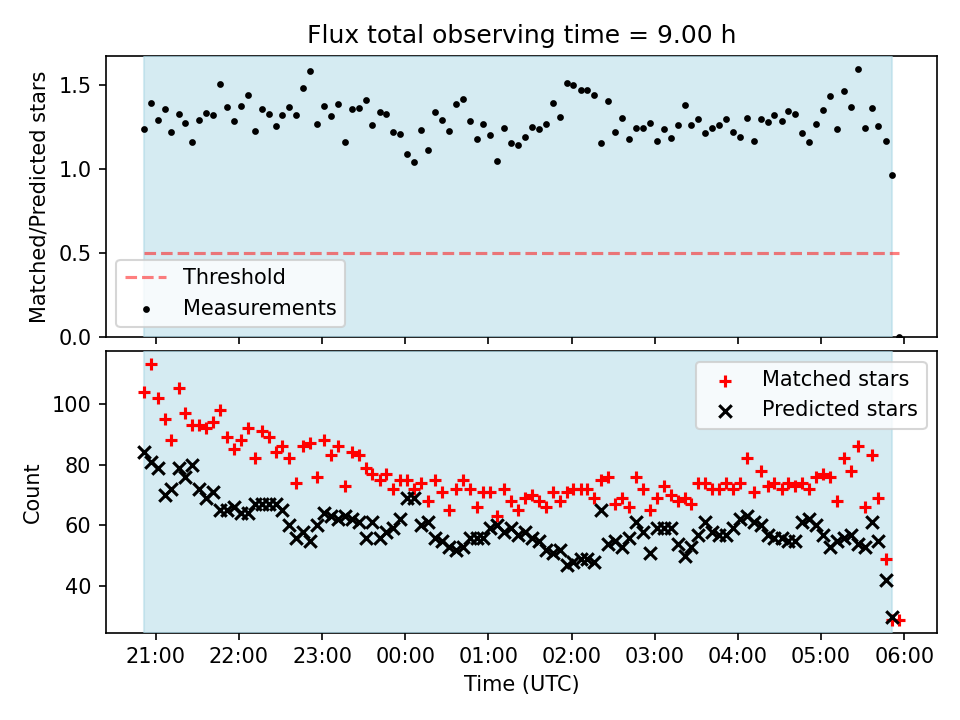 Flux total observing time = 9.00 h

Matched/Predicted stars

1.5
1.0
0.5
0.0

Threshold
Measurements

Count

100
80
60
40

Matched stars
Predicted stars

21:00 22:00 23:00 00:00 01:00 02:00 03:00 04:00 05:00 06:00

Time (UTC)